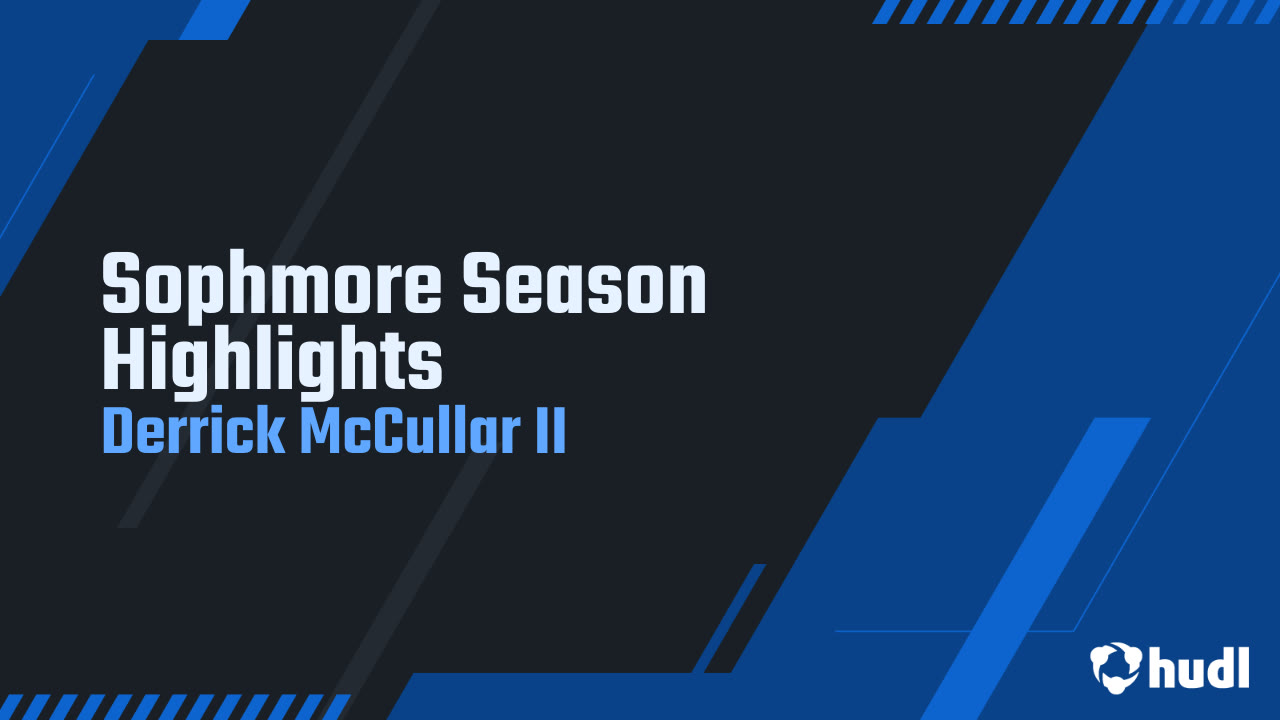 Sophmore Season Highlights
Derrick McCullar II

hudl